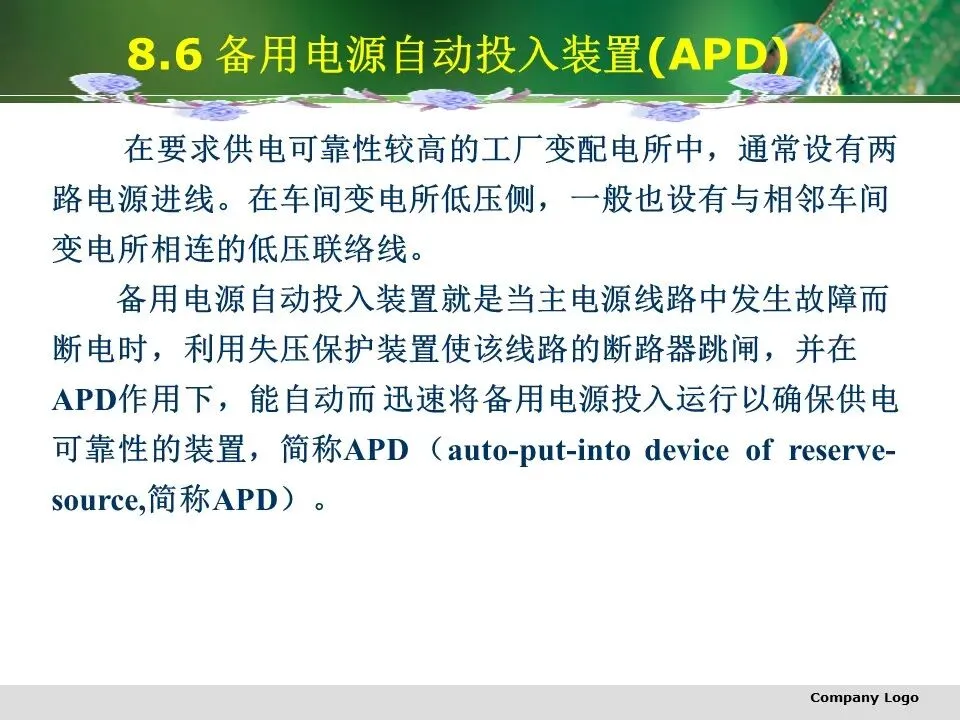 8.6 备用电源自动投入装置(APD)

在要求供电可靠性较高的工厂变配电所中，通常设有两路电源进线。在车间变电所低压侧，一般也设有与相邻车间变电所相连的低压联络线。

备用电源自动投入装置就是当主电源线路中发生故障而断电时，利用失压保护装置使该线路的断路器跳闸，并在APD作用下，能自动而迅速将备用电源投入运行以确保供电可靠性的装置，简称APD（auto-put-into device of reserve-source,简称APD）。

Company Logo